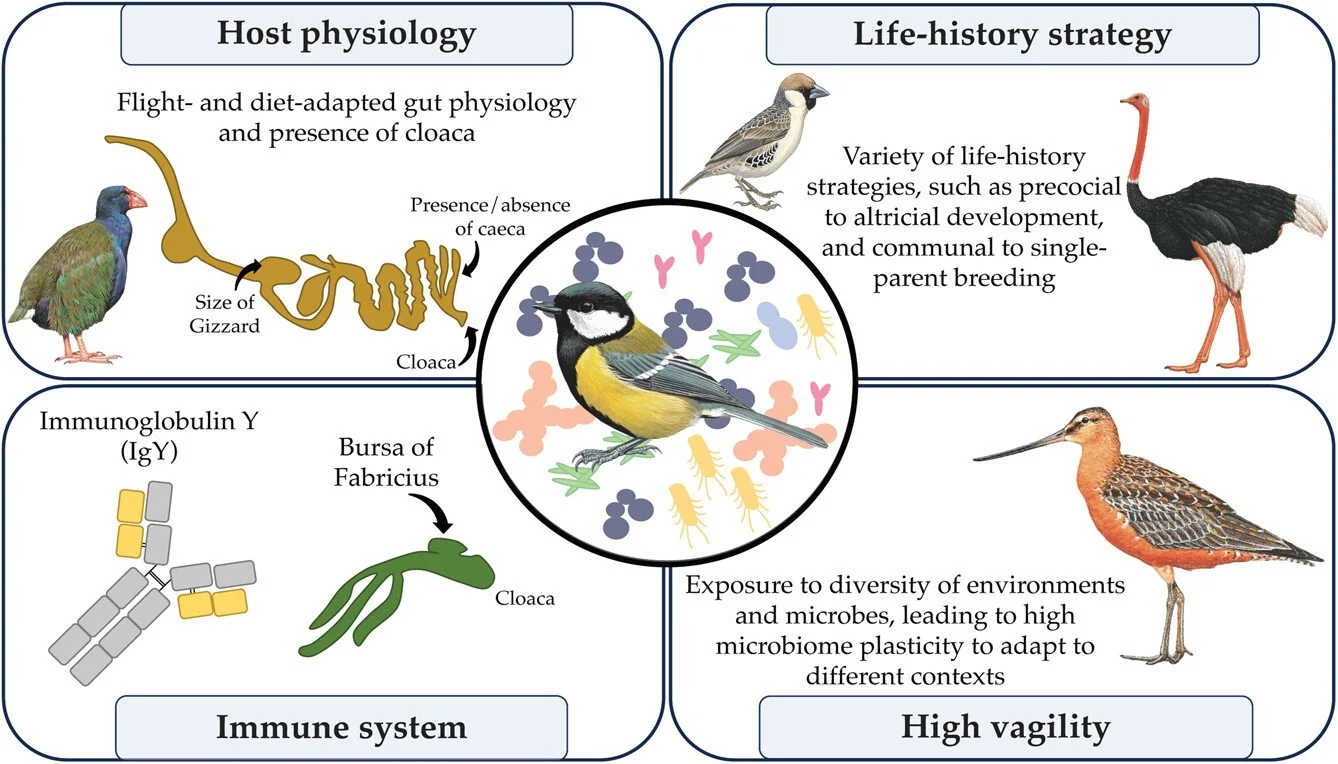 Host physiology

Flight- and diet-adapted gut physiology and presence of cloaca

Presence/absence of caeca

Size of Gizzard

Cloaca

Life-history strategy

Variety of life-history strategies, such as precocial to altricial development, and communal to single-parent breeding

Immunoglobulin Y (IgY)

Bursa of Fabricius

Cloaca

Immune system

Exposure to diversity of environments and microbes, leading to high microbiome plasticity to adapt to different contexts

High vagility